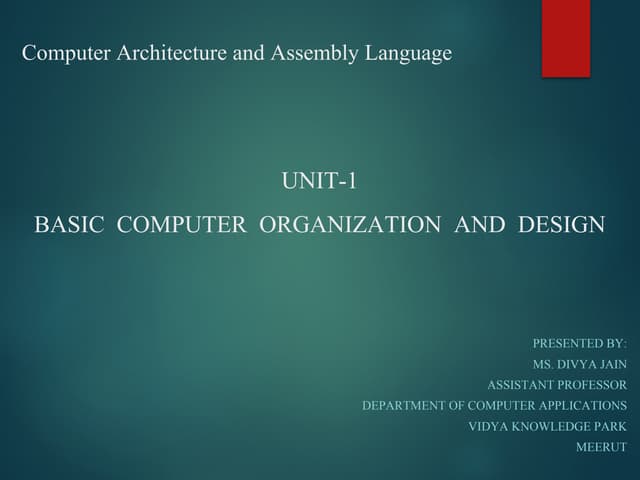 Computer Architecture and Assembly Language

UNIT-1

BASIC COMPUTER ORGANIZATION AND DESIGN

PRESENTED BY:
MS. DIVYA JAIN
ASSISTANT PROFESSOR
DEPARTMENT OF COMPUTER APPLICATIONS
VIDYA KNOWLEDGE PARK
MEERUT